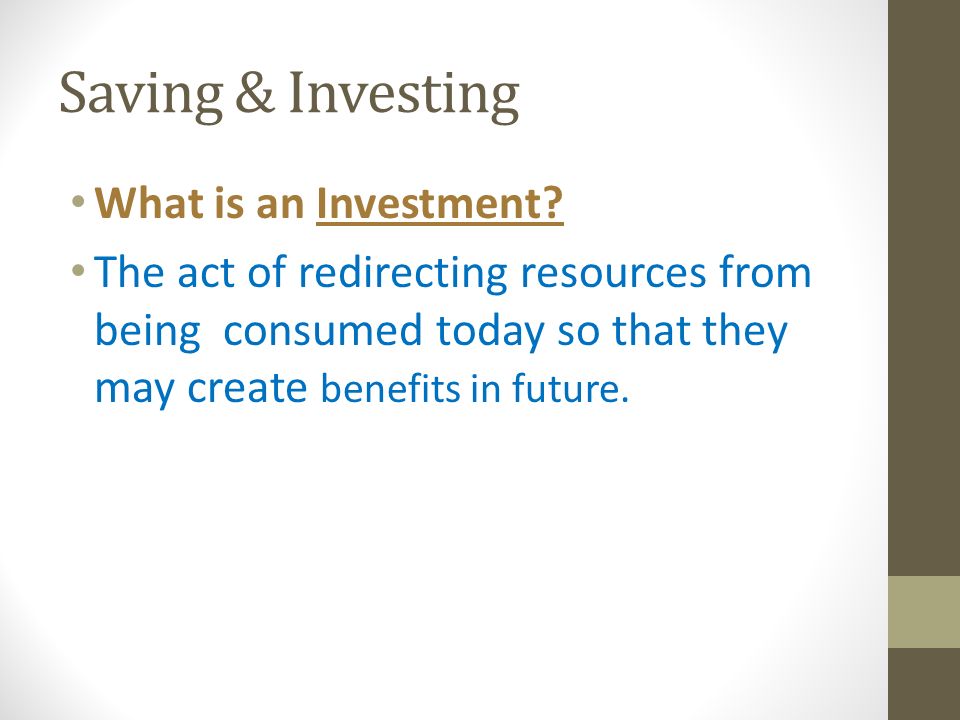 Saving & Investing

• What is an Investment?

• The act of redirecting resources from being  consumed today so that they may create benefits in future.